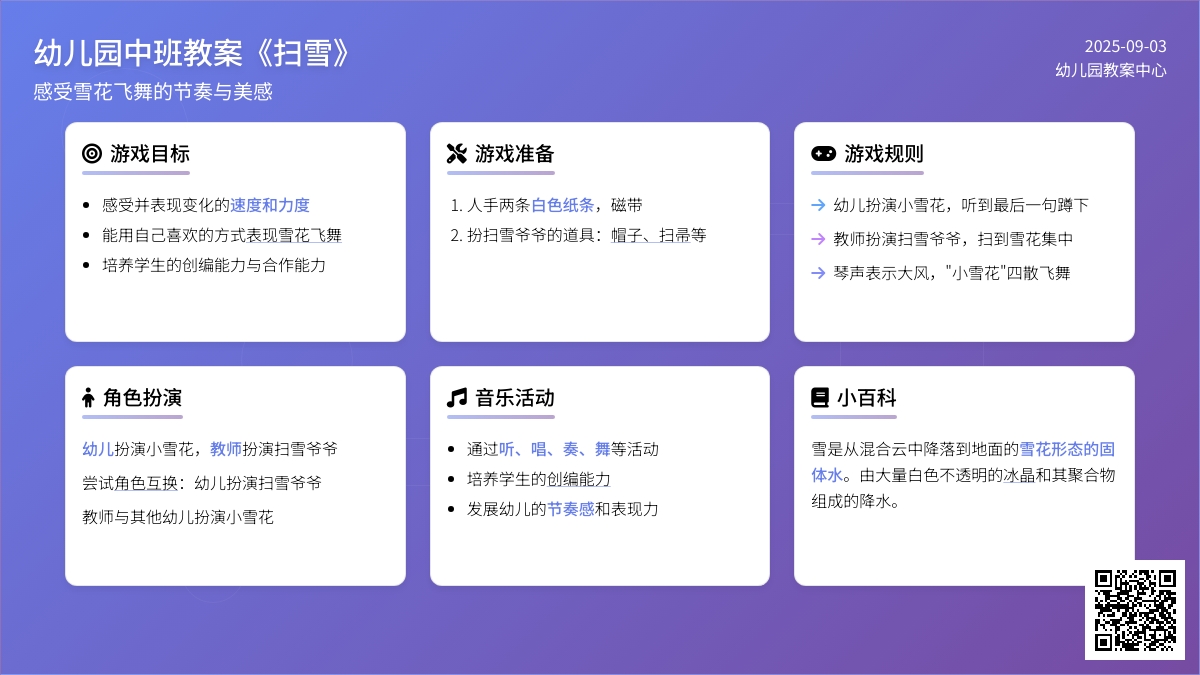 幼儿园中班教案《扫雪》

感受雪花飞舞的节奏与美感

2025-09-03

幼儿园教案中心

游戏目标

- 感受并表现变化的速度和力度
- 能用自己喜欢的方式表现雪花飞舞
- 培养学生的创编能力与合作能力

游戏准备

1. 人手两条白色纸条，磁带
2. 扮扫雪爷爷的道具：帽子、扫帚等

游戏规则

→ 幼儿扮演小雪花，听到最后一句蹲下
→ 教师扮演扫雪爷爷，扫到雪花集中
→ 琴声表示大风，"小雪花"四散飞舞

角色扮演

幼儿扮演小雪花，教师扮演扫雪爷爷

尝试角色互换：幼儿扮演扫雪爷爷

教师与其他幼儿扮演小雪花

音乐活动

- 通过听、唱、奏、舞等活动
- 培养学生的创编能力
- 发展幼儿的节奏感和表现力

小百科

雪是从混合云中降落到地面的雪花形态的固体水。由大量白色不透明的冰晶和其聚合物组成的降水。